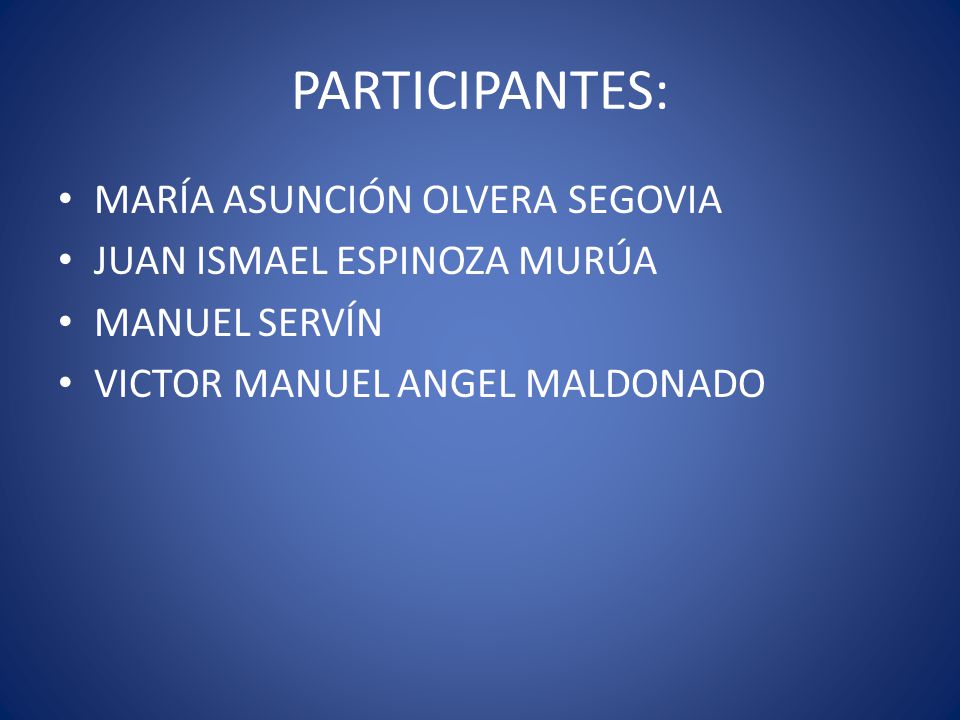 PARTICIPANTES:

• MARÍA ASUNCIÓN OLVERA SEGOVIA
• JUAN ISMAEL ESPINOZA MURÚA
• MANUEL SERVÍN
• VICTOR MANUEL ANGEL MALDONADO